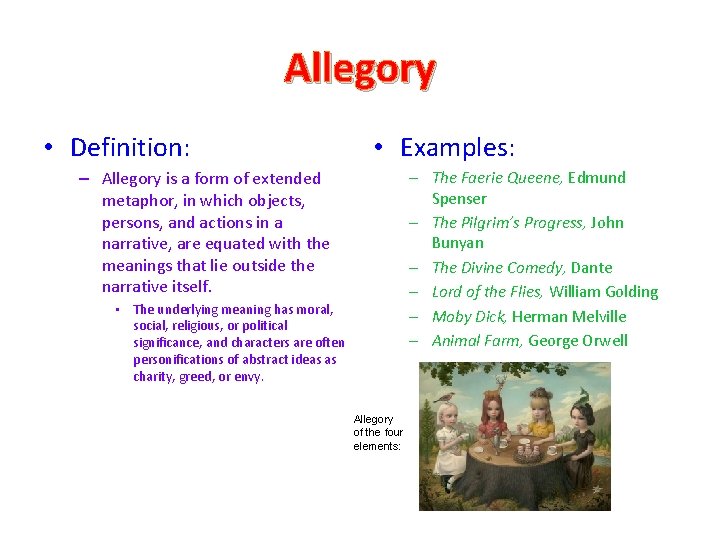 Allegory

• Definition:

– Allegory is a form of extended metaphor, in which objects, persons, and actions in a narrative, are equated with the meanings that lie outside the narrative itself.

▪ The underlying meaning has moral, social, religious, or political significance, and characters are often personifications of abstract ideas as charity, greed, or envy.

• Examples:

– The Faerie Queene, Edmund Spenser

– The Pilgrim's Progress, John Bunyan

– The Divine Comedy, Dante

– Lord of the Flies, William Golding

– Moby Dick, Herman Melville

– Animal Farm, George Orwell

Allegory of the four elements: